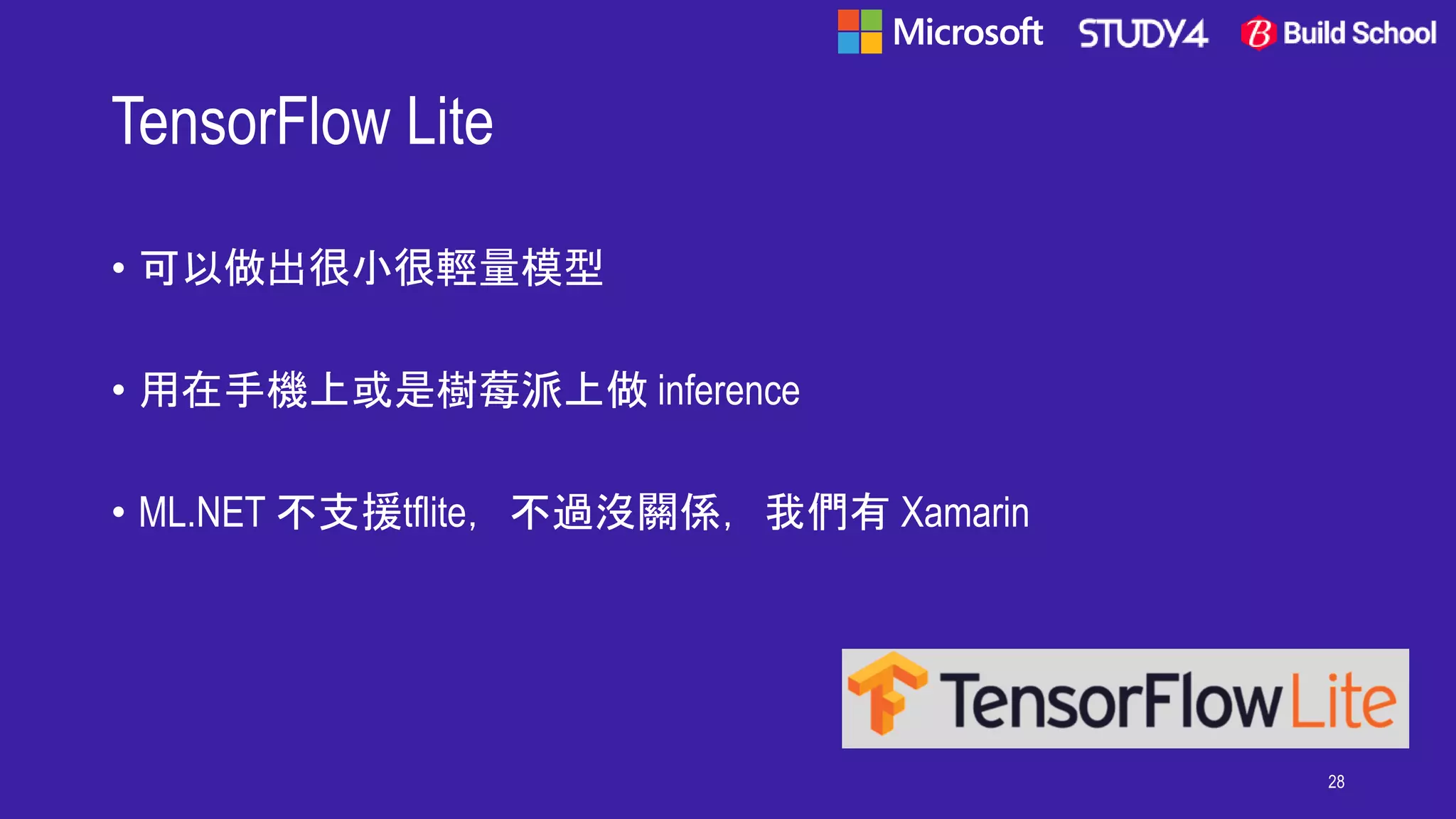 Microsoft STUDY4 Build School

TensorFlow Lite

• 可以做出很小很輕量模型

• 用在手機上或是樹莓派上做 inference

• ML.NET 不支援tflite, 不過沒關係, 我們有 Xamarin

TensorFlow Lite

28